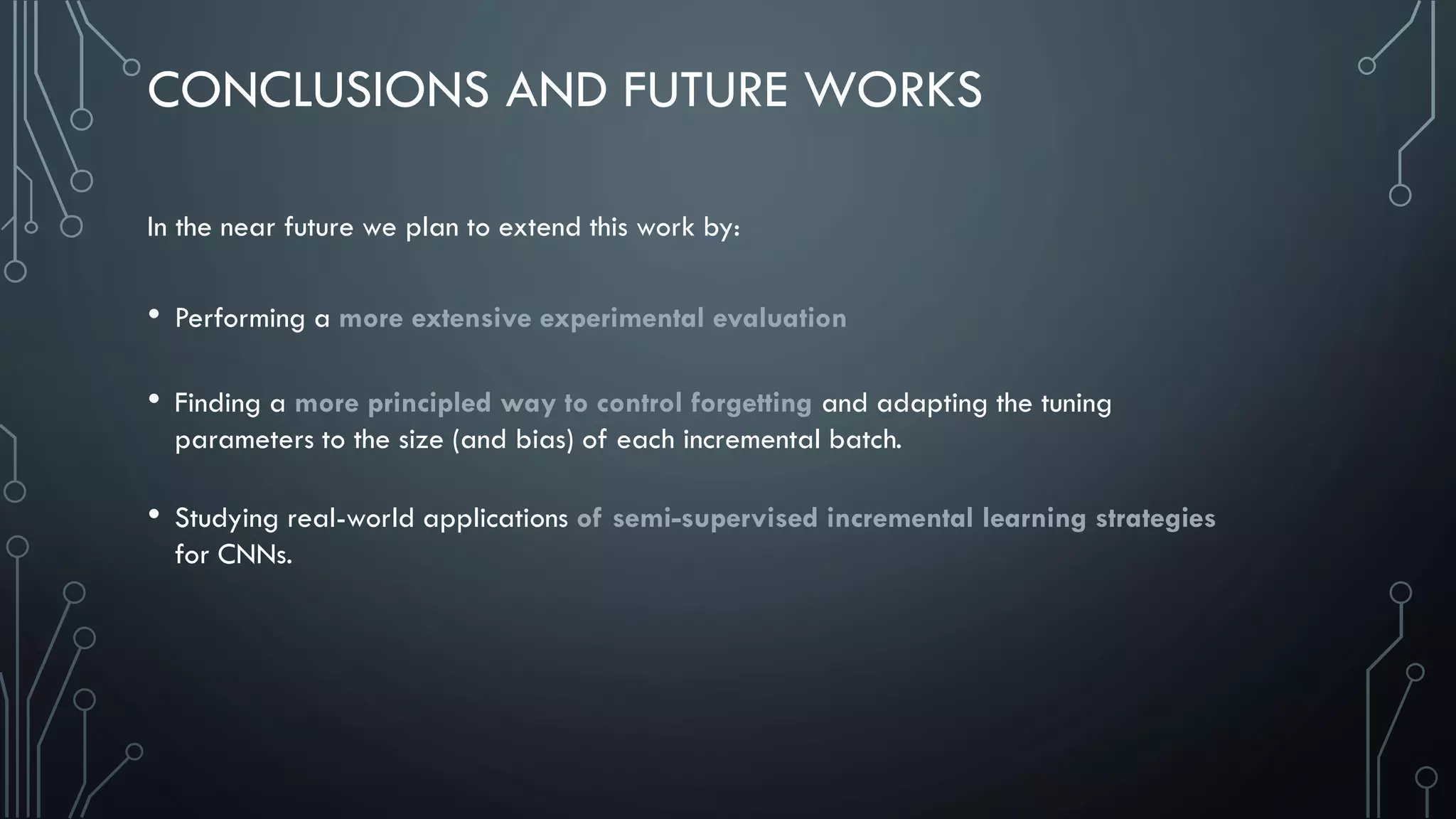 CONCLUSIONS AND FUTURE WORKS

In the near future we plan to extend this work by:

• Performing a more extensive experimental evaluation

• Finding a more principled way to control forgetting and adapting the tuning parameters to the size (and bias) of each incremental batch.

• Studying real-world applications of semi-supervised incremental learning strategies for CNNs.